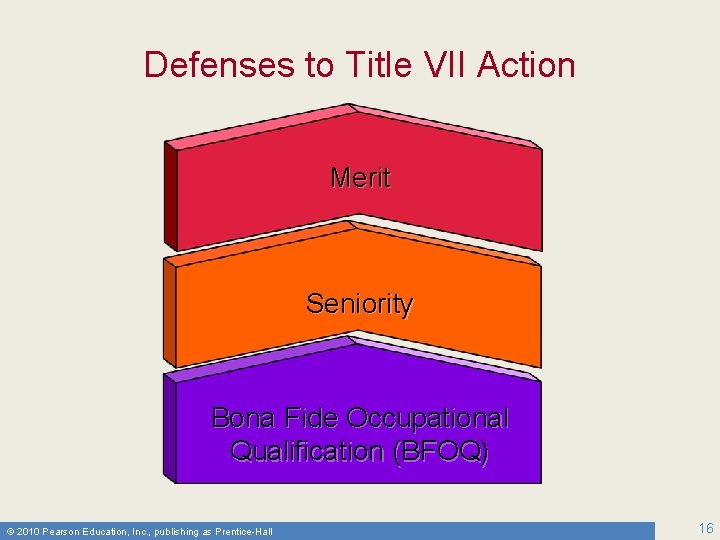 Defenses to Title VII Action

Merit

Seniority

Bona Fide Occupational Qualification (BFOQ)

© 2010 Pearson Education, Inc., publishing as Prentice-Hall

16